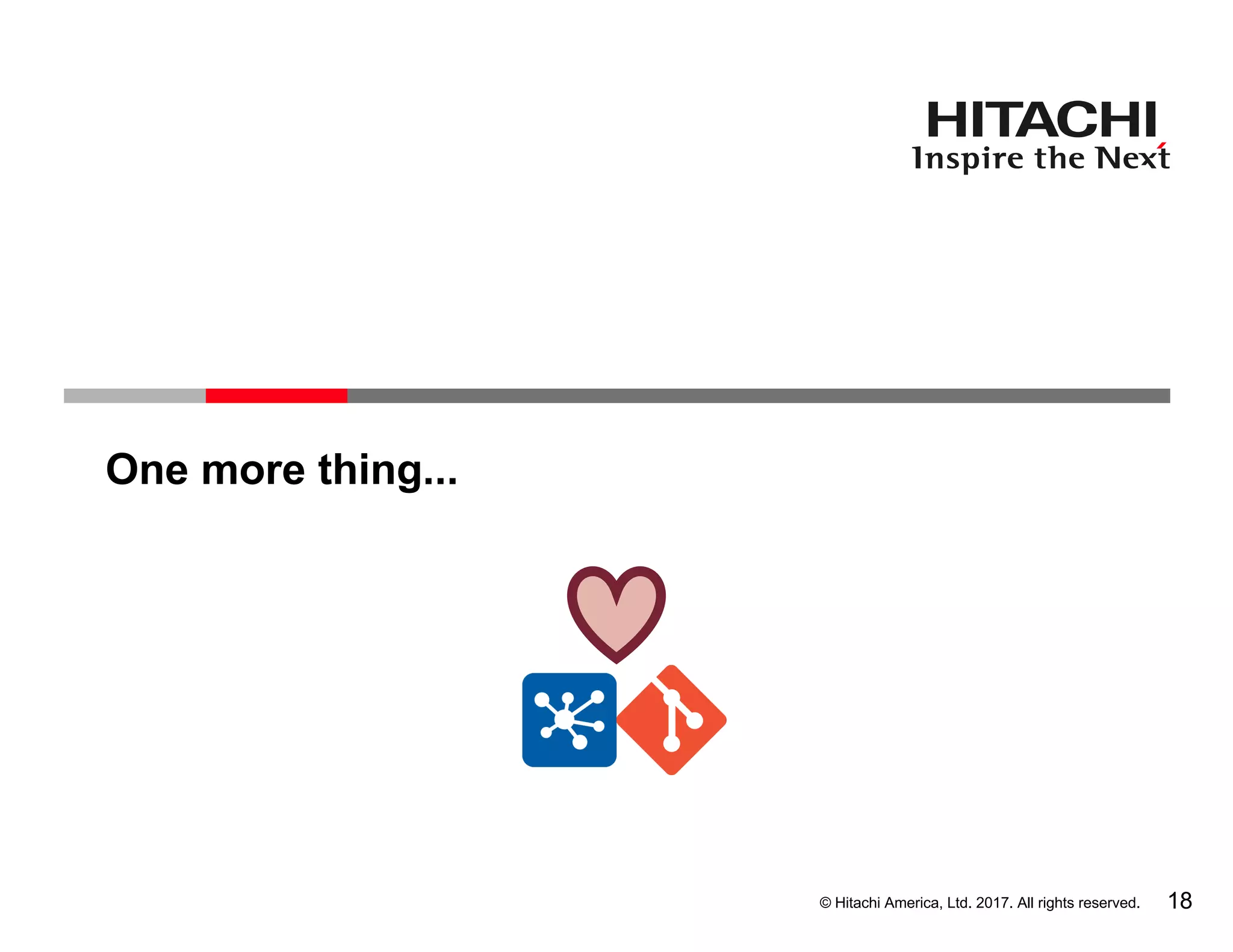 HITACHI
Inspire the Next

One more thing...

© Hitachi America, Ltd. 2017. All rights reserved. 18